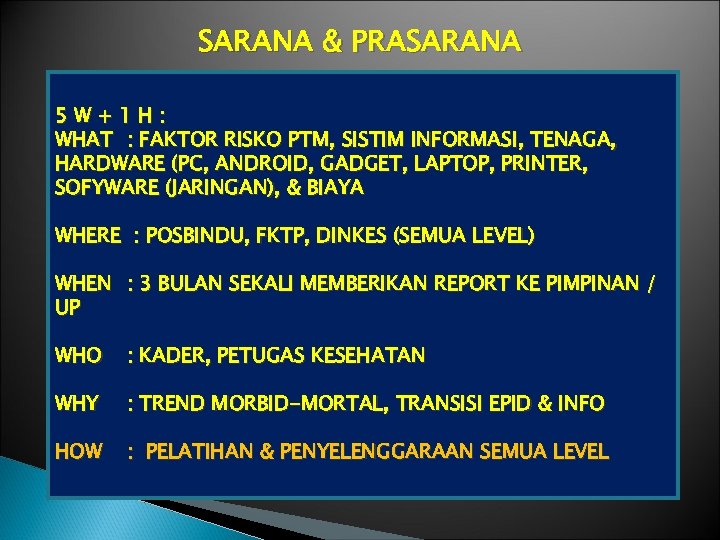 SARANA & PRASARANA

5 W + 1 H :
WHAT : FAKTOR RISKO PTM, SISTIM INFORMASI, TENAGA, HARDWARE (PC, ANDROID, GADGET, LAPTOP, PRINTER, SOFYWARE (JARINGAN), & BIAYA

WHERE : POSBINDU, FKTP, DINKES (SEMUA LEVEL)

WHEN : 3 BULAN SEKALI MEMBERIKAN REPORT KE PIMPINAN / UP

WHO : KADER, PETUGAS KESEHATAN

WHY : TREND MORBID-MORTAL, TRANSISI EPID & INFO

HOW : PELATIHAN & PENYELENGGARAAN SEMUA LEVEL